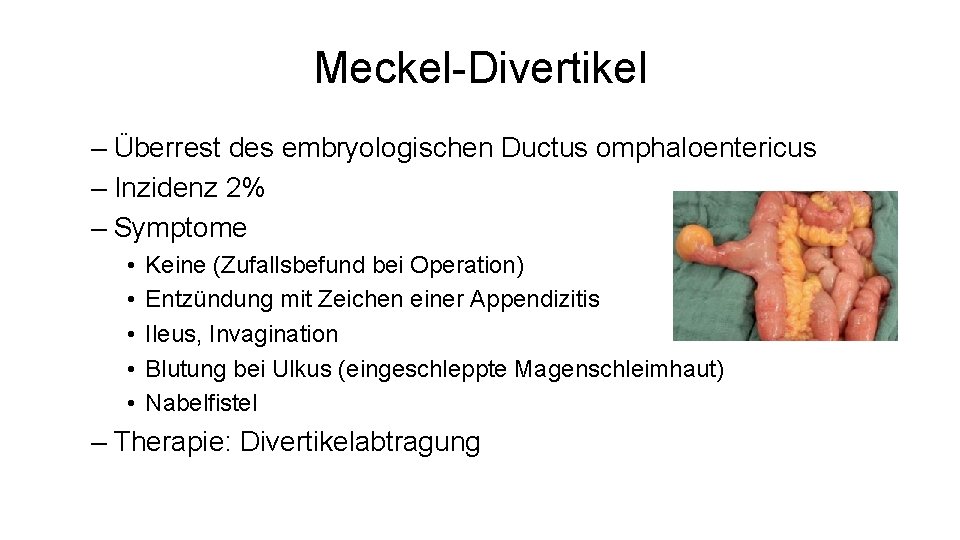 Meckel-Divertikel

– Überrest des embryologischen Ductus omphaloentericus
– Inzidenz 2%
– Symptome
• Keine (Zufallsbefund bei Operation)
• Entzündung mit Zeichen einer Appendizitis
• Ileus, Invagination
• Blutung bei Ulkus (eingeschleppte Magenschleimhaut)
• Nabelfistel
– Therapie: Divertikelabtragung